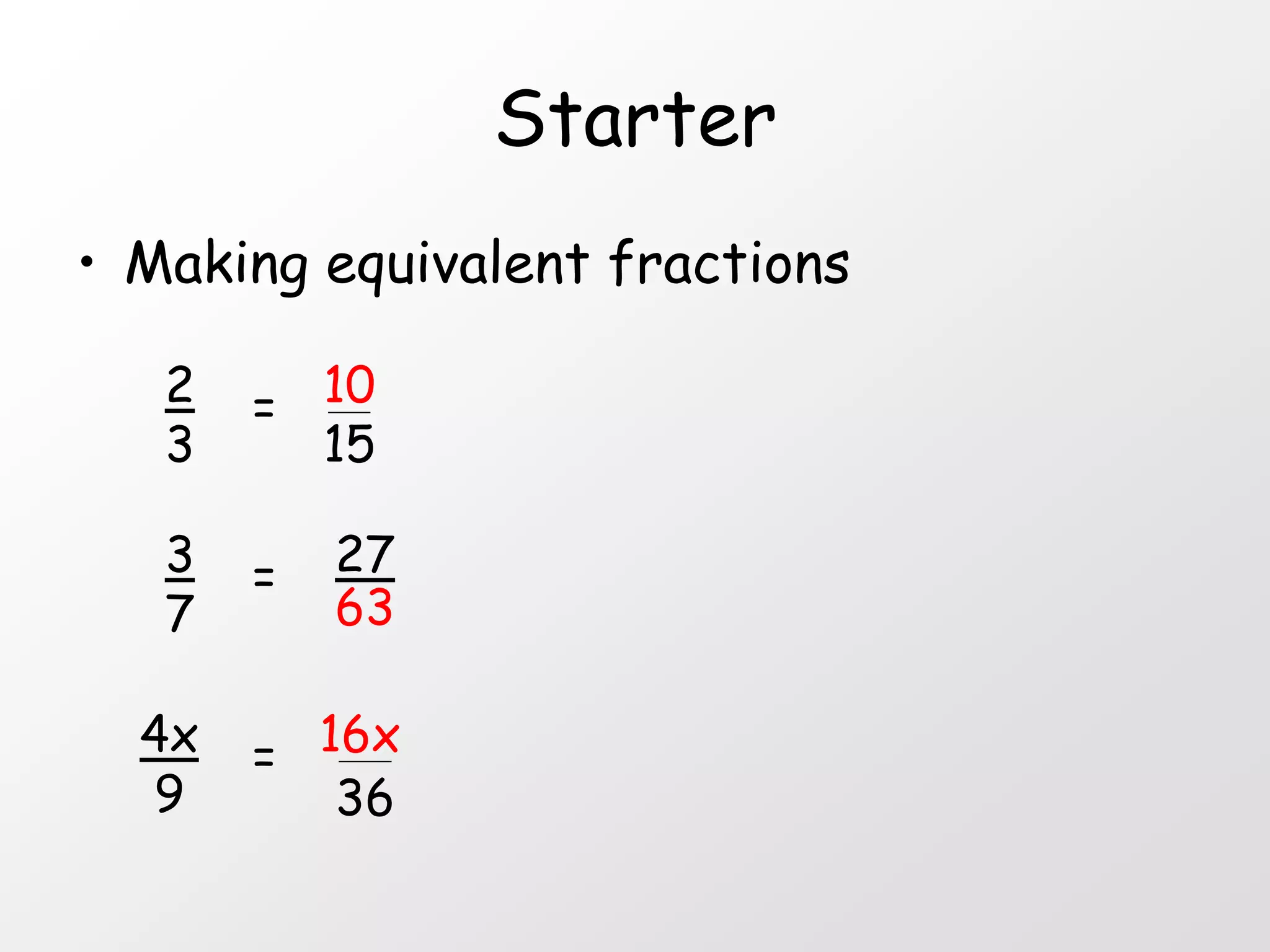 Starter

• Making equivalent fractions

$\frac{2}{3} = \frac{10}{15}$

$\frac{3}{7} = \frac{27}{63}$

$\frac{4x}{9} = \frac{16x}{36}$